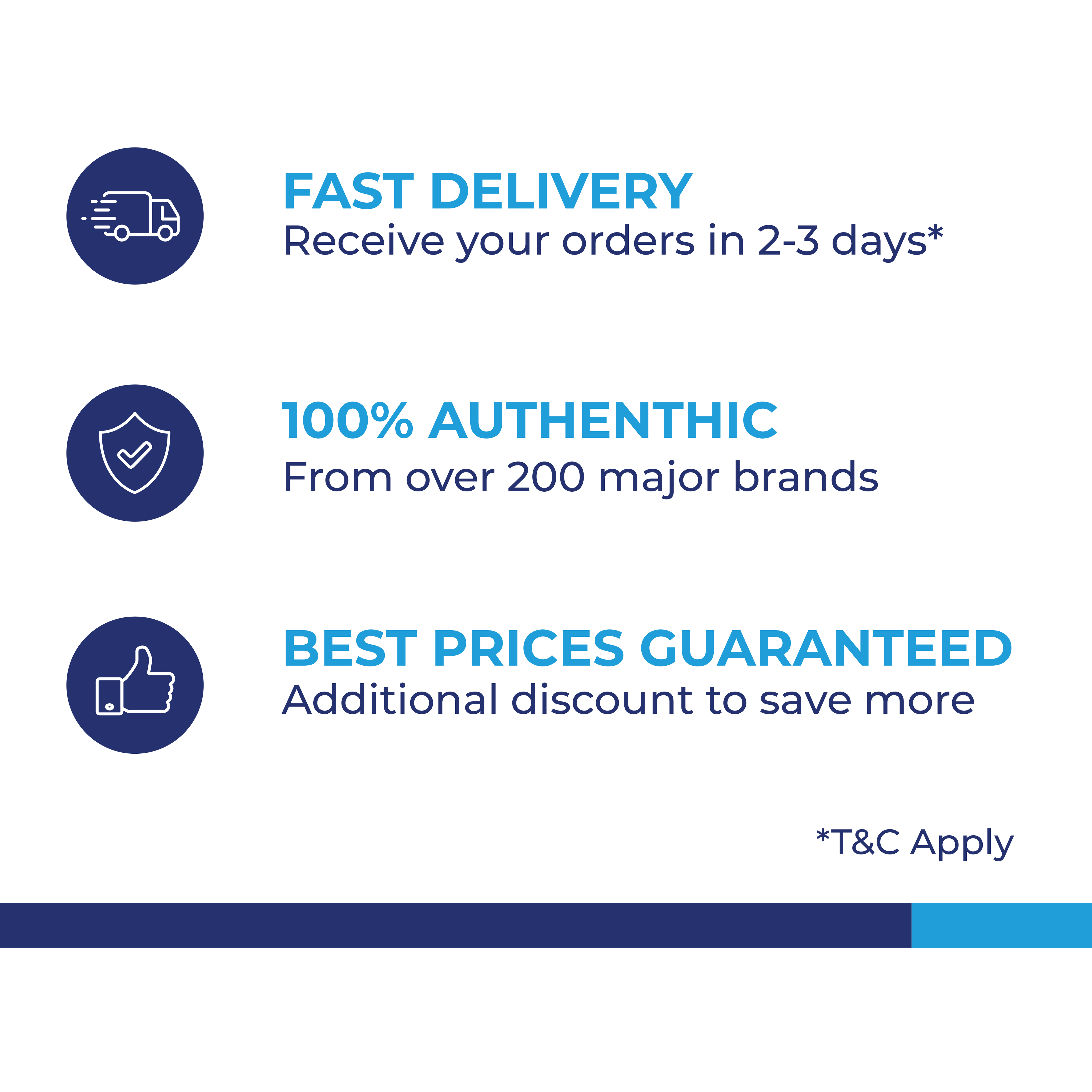 FAST DELIVERY
Receive your orders in 2-3 days*

100% AUTHENTHIC
From over 200 major brands

BEST PRICES GUARANTEED
Additional discount to save more

*T&C Apply